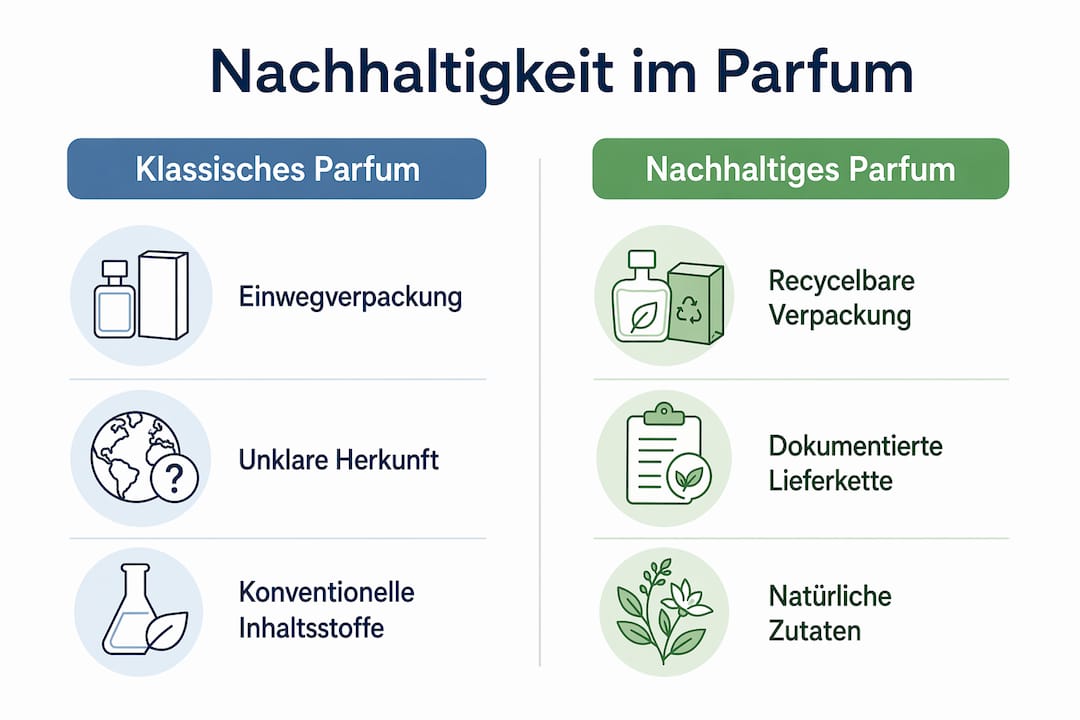 Nachhaltigkeit im Parfum

Klassisches Parfum

Einwegverpackung

Unklare Herkunft

Konventionelle Inhaltsstoffe

Nachhaltiges Parfum

Recycelbare Verpackung

Dokumentierte Lieferkette

Natürliche Zutaten